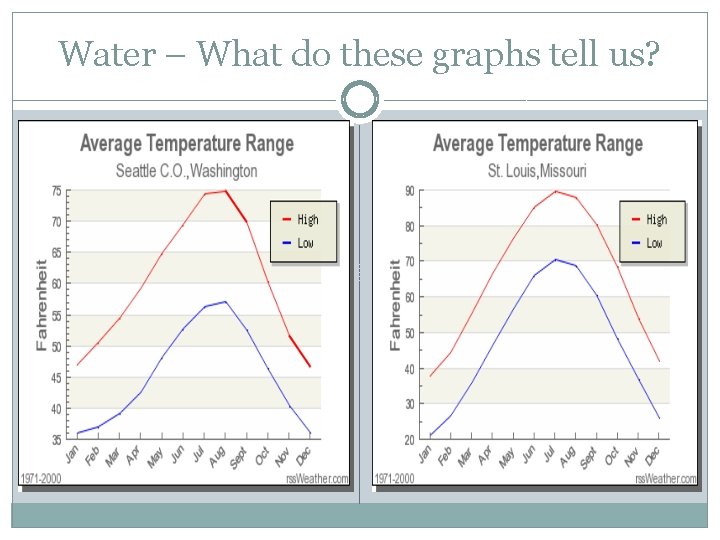 Water – What do these graphs tell us?

Average Temperature Range
Seattle C.O.,Washington

High
Low

Fahrenheit

75
70
65
60
55
50
45
40
35

Jan Feb Mar Apr May Jun Jul Aug Sept Oct Nov Dec

1971-2000
rssWeather.com

Average Temperature Range
St. Louis,Missouri

High
Low

Fahrenheit

90
80
70
60
50
40
30
20

Jan Feb Mar Apr May Jun Jul Aug Sept Oct Nov Dec

1971-2000
rssWeather.com